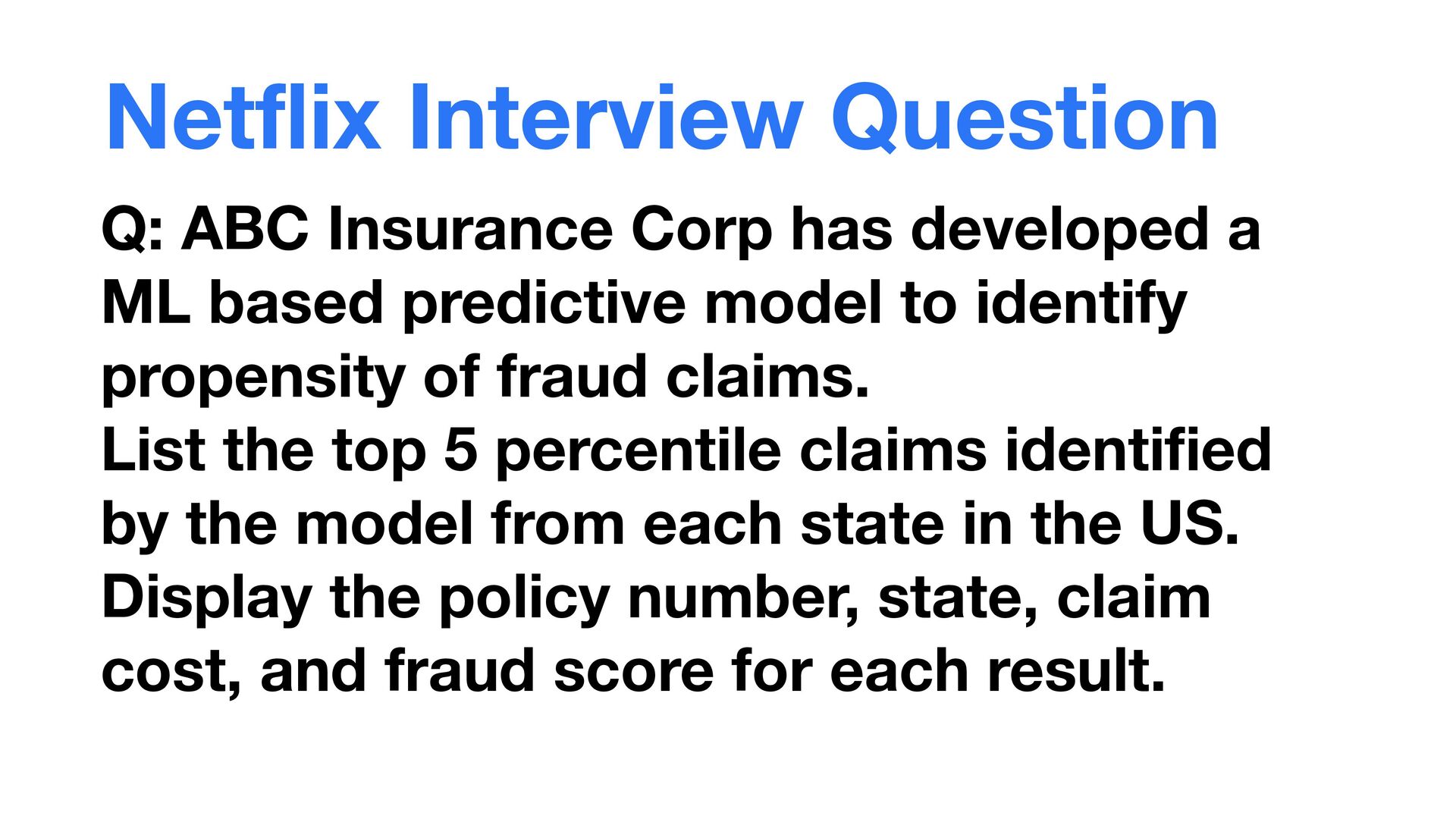 Netflix Interview Question

Q: ABC Insurance Corp has developed a ML based predictive model to identify propensity of fraud claims.
List the top 5 percentile claims identified by the model from each state in the US.
Display the policy number, state, claim cost, and fraud score for each result.